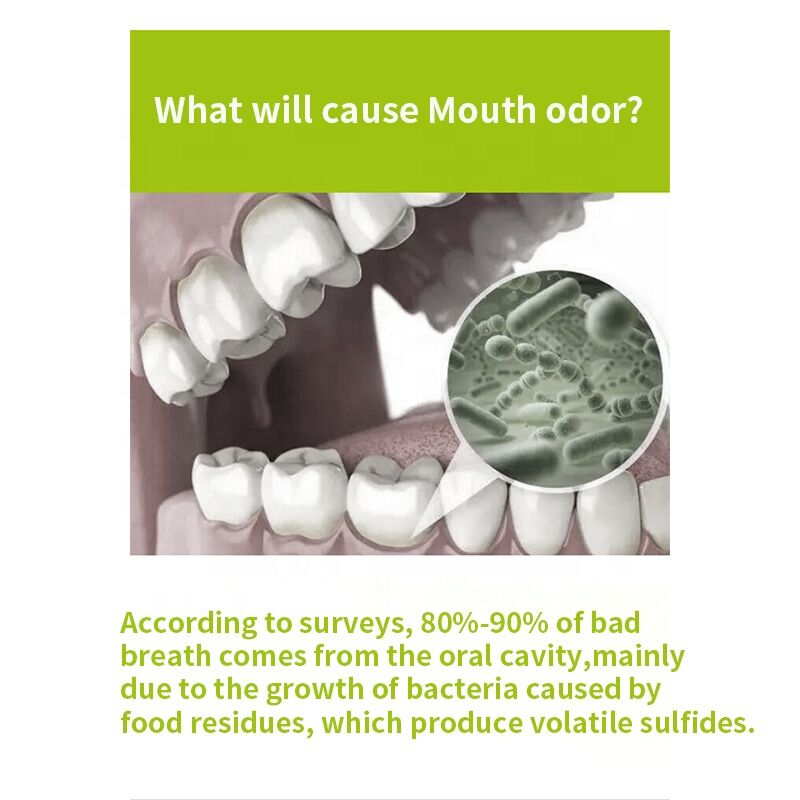 What will cause Mouth odor?

According to surveys, 80%-90% of bad breath comes from the oral cavity,mainly due to the growth of bacteria caused by food residues, which produce volatile sulfides.